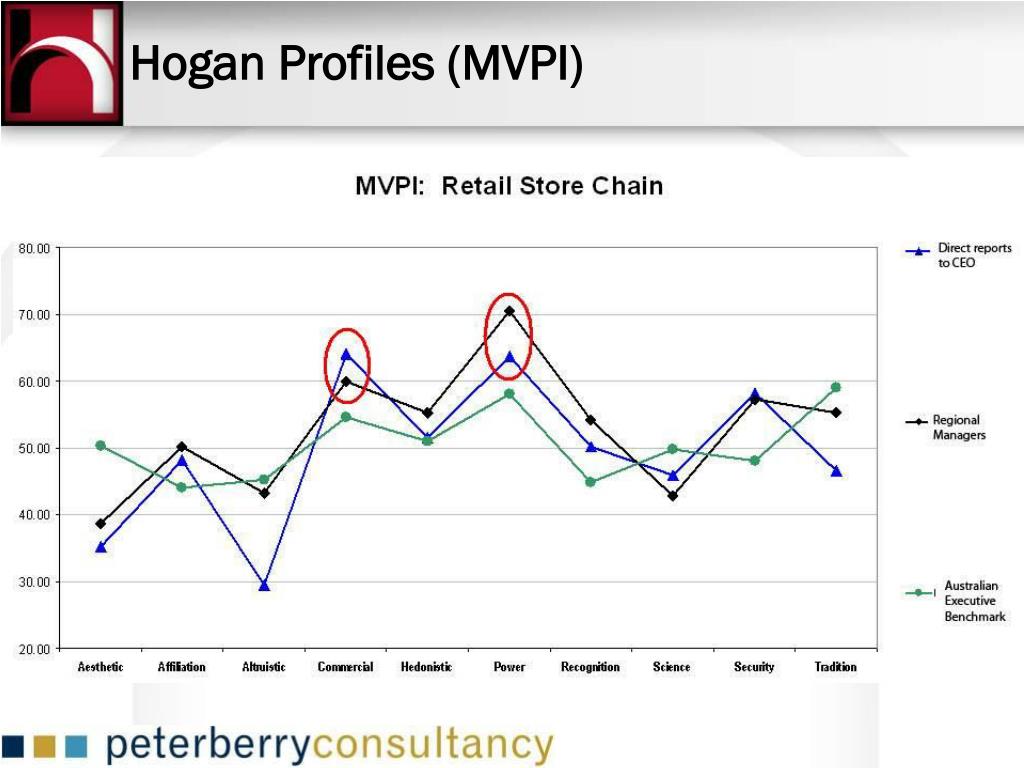 Hogan Profiles (MVPI)

MVPI: Retail Store Chain

80.00
70.00
60.00
50.00
40.00
30.00
20.00

Aesthetic
Affiliation
Altruistic
Commercial
Hedonistic
Power
Recognition
Science
Security
Tradition

Direct reports to CEO

Regional Managers

Australian Executive Benchmark

peterberryconsultancy